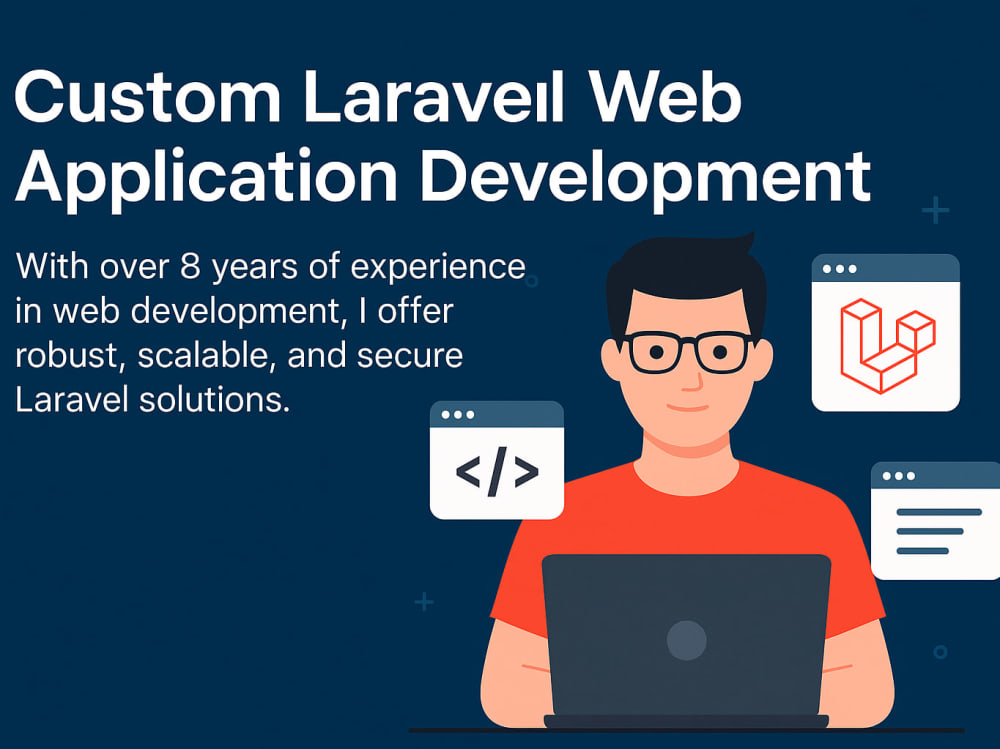 Custom Laraveıl Web Application Development

With over 8 years of experience in web development, I offer robust, scalable, and secure Laravel solutions.

</>